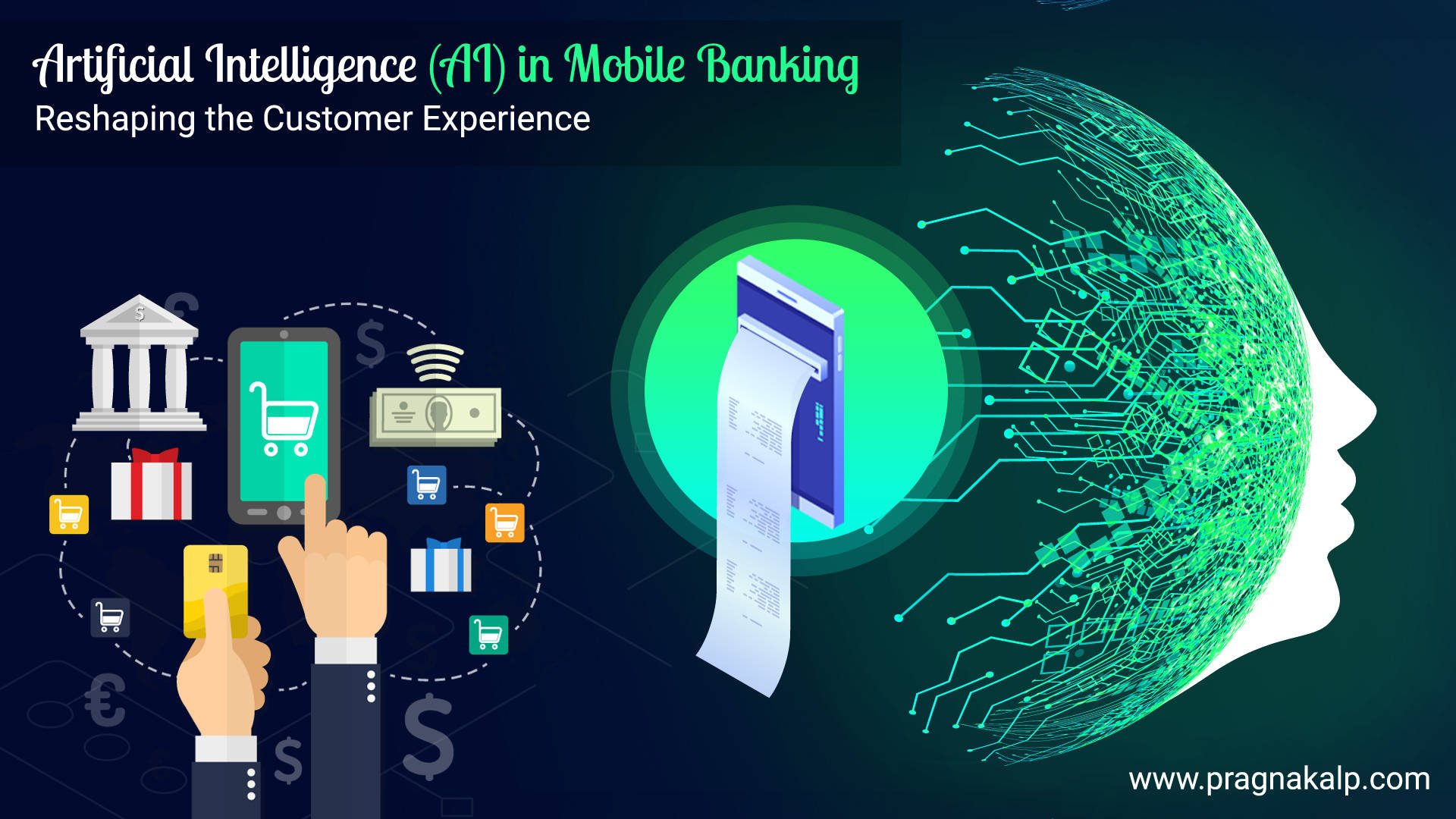 Artificial Intelligence (AI) in Mobile Banking
Reshaping the Customer Experience

www.pragnakalp.com